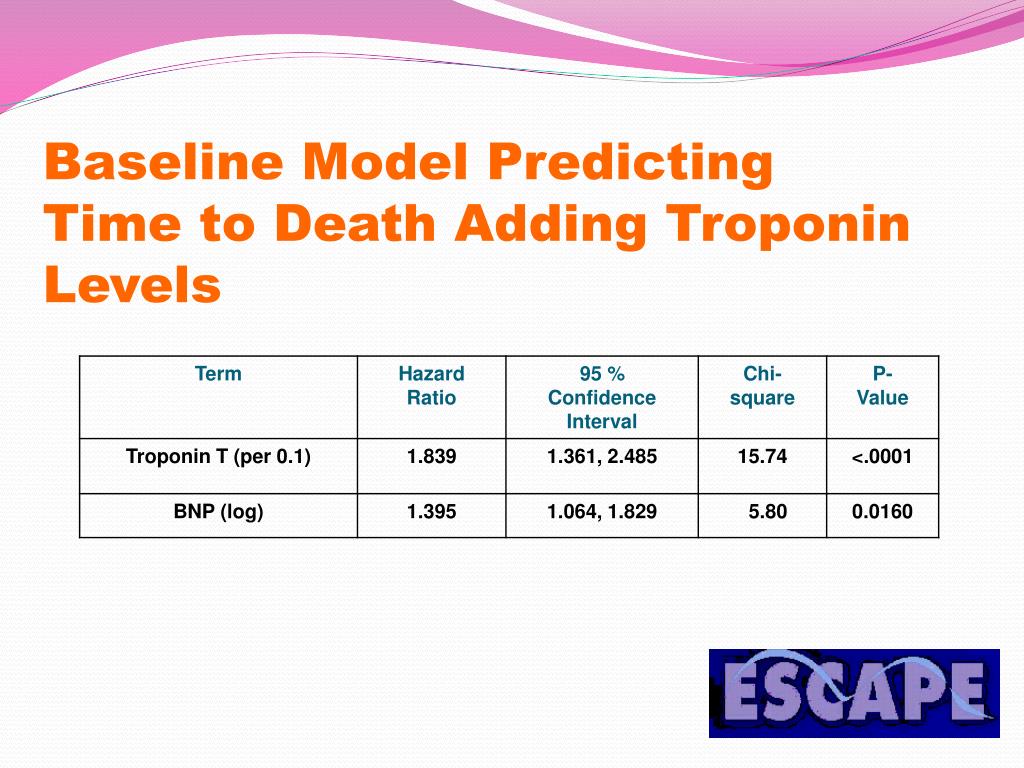 Baseline Model Predicting Time to Death Adding Troponin Levels

| Term | Hazard Ratio | 95 % Confidence Interval | Chi-square | P-Value |
|---|---|---|---|---|
| Troponin T (per 0.1) | 1.839 | 1.361, 2.485 | 15.74 | <.0001 |
| BNP (log) | 1.395 | 1.064, 1.829 | 5.80 | 0.0160 |

ESCAPE